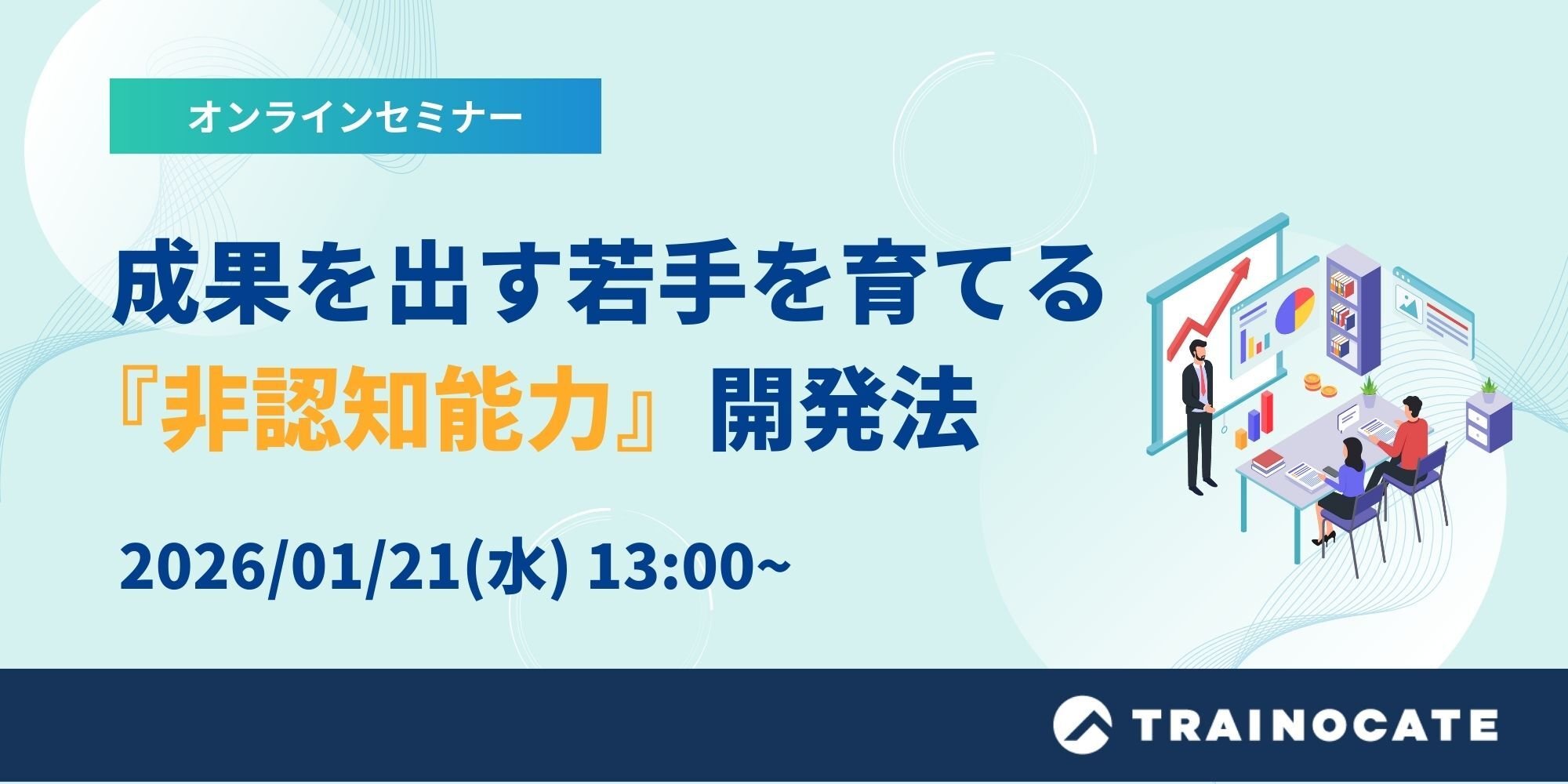 オンラインセミナー

成果を出す若手を育てる
『非認知能力』開発法

2026/01/21(水) 13:00~

TRAINOCATE